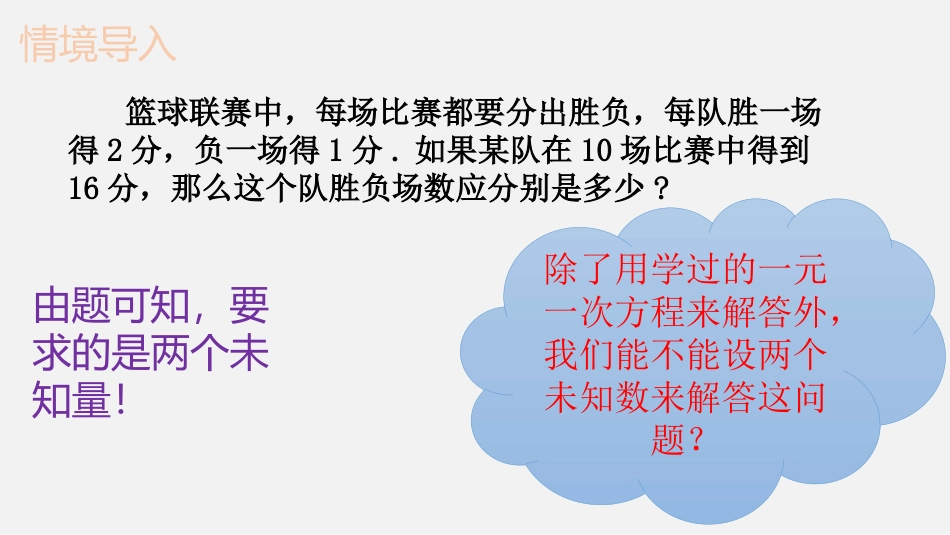 情境导入

篮球联赛中，每场比赛都要分出胜负，每队胜一场得 2 分，负一场得 1 分．如果某队在 10 场比赛中得到 16 分，那么这个队胜负场数应分别是多少？

由题可知，要求的是两个未知量！

除了用学过的一元一次方程来解答外，我们能不能设两个未知数来解答这问题？